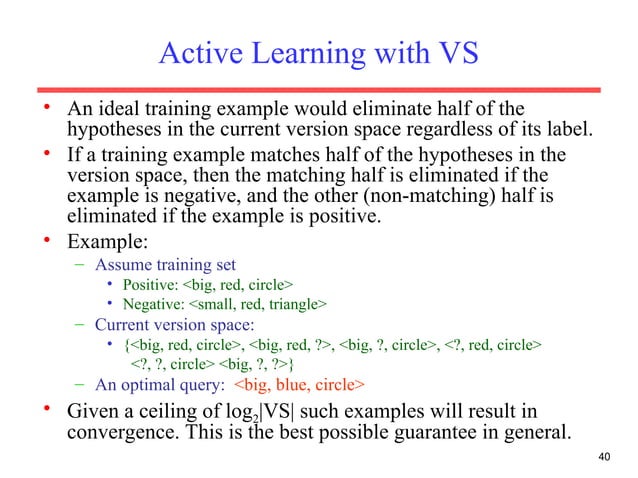 Active Learning with VS

• An ideal training example would eliminate half of the hypotheses in the current version space regardless of its label.

• If a training example matches half of the hypotheses in the version space, then the matching half is eliminated if the example is negative, and the other (non-matching) half is eliminated if the example is positive.

• Example:
  – Assume training set
    • Positive: <big, red, circle>
    • Negative: <small, red, triangle>
  – Current version space:
    • {<big, red, circle>, <big, red, ?>, <big, ?, circle>, <?, red, circle> <?, ?, circle> <big, ?, ?>}
  – An optimal query: <big, blue, circle>

• Given a ceiling of $\log_2|VS|$ such examples will result in convergence. This is the best possible guarantee in general.

40